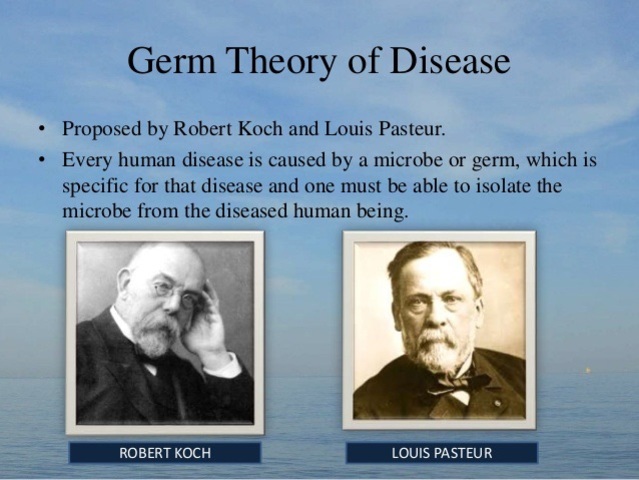 Germ Theory of Disease

• Proposed by Robert Koch and Louis Pasteur.
• Every human disease is caused by a microbe or germ, which is specific for that disease and one must be able to isolate the microbe from the diseased human being.

ROBERT KOCH

LOUIS PASTEUR